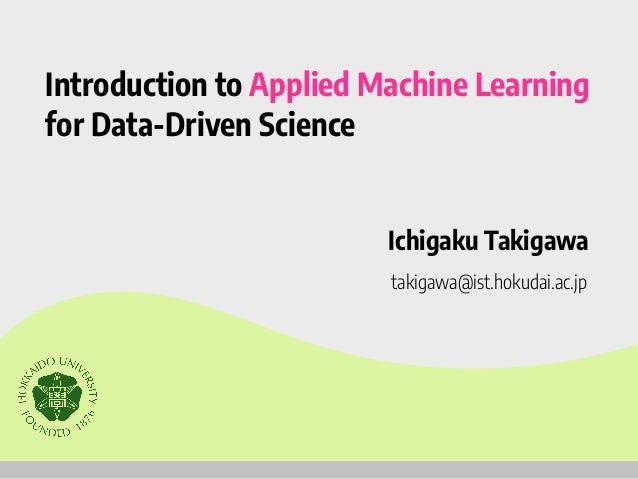 Introduction to Applied Machine Learning for Data-Driven Science

Ichigaku Takigawa

takigawa@ist.hokudai.ac.jp

HOKKAIDO UNIVERSITY FOUNDED 1876